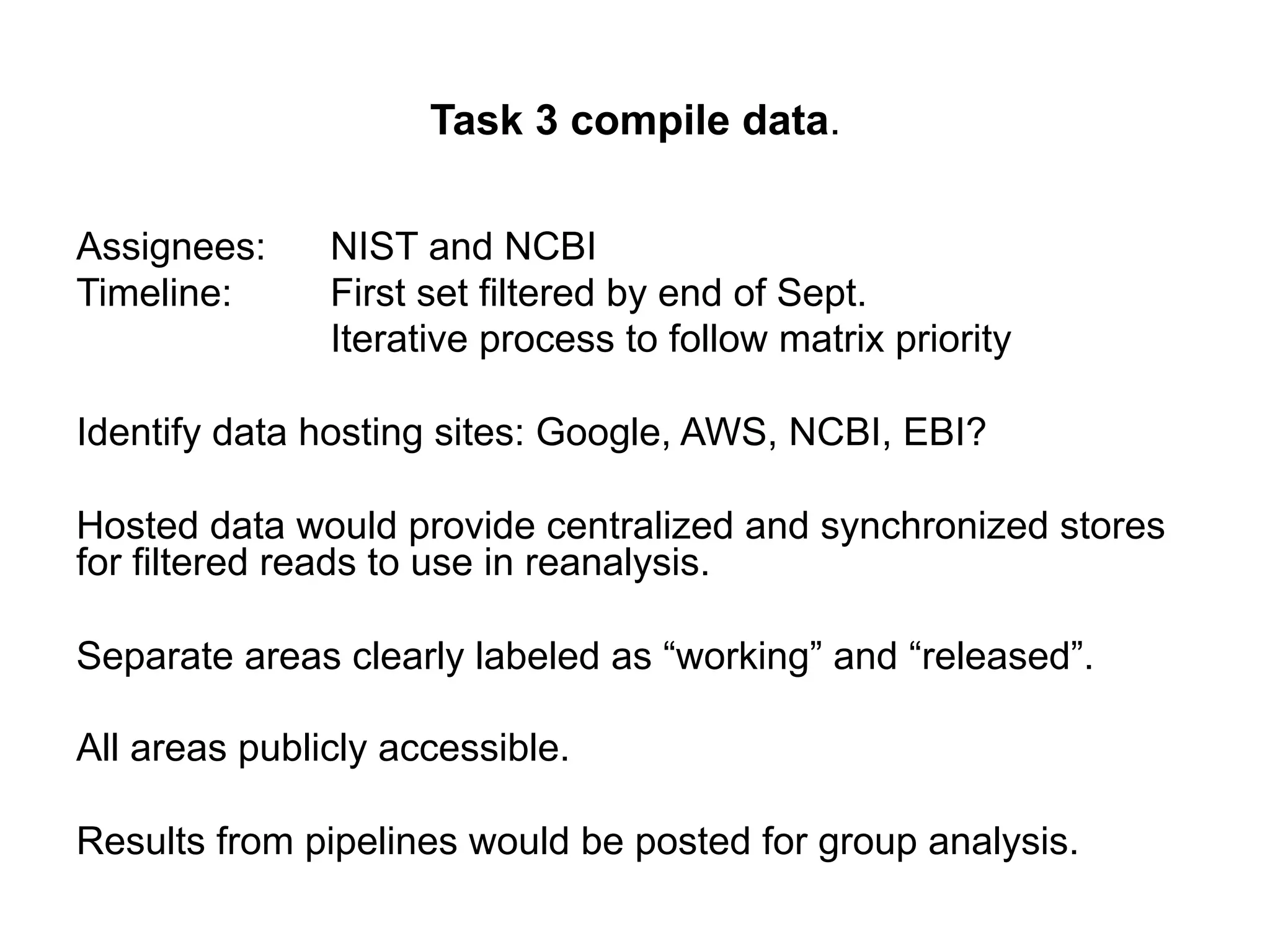 Task 3 compile data.

Assignees: NIST and NCBI
Timeline: First set filtered by end of Sept.
Iterative process to follow matrix priority

Identify data hosting sites: Google, AWS, NCBI, EBI?

Hosted data would provide centralized and synchronized stores for filtered reads to use in reanalysis.

Separate areas clearly labeled as “working” and “released”.

All areas publicly accessible.

Results from pipelines would be posted for group analysis.